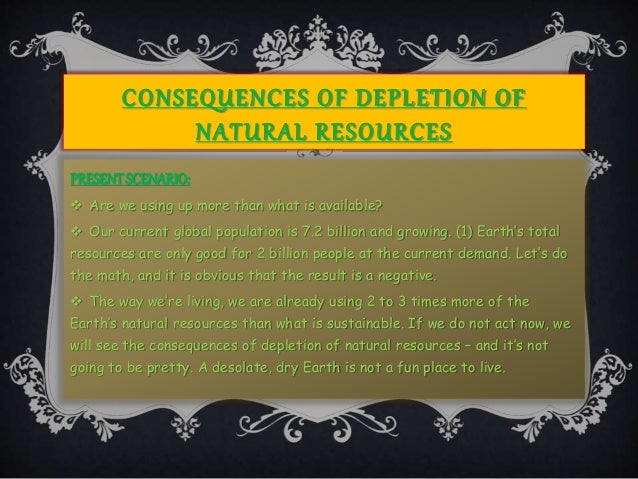 CONSEQUENCES OF DEPLETION OF NATURAL RESOURCES

PRESENT SCENARIO:

❖ Are we using up more than what is available?

❖ Our current global population is 7.2 billion and growing. (1) Earth's total resources are only good for 2 billion people at the current demand. Let's do the math, and it is obvious that the result is a negative.

❖ The way we're living, we are already using 2 to 3 times more of the Earth's natural resources than what is sustainable. If we do not act now, we will see the consequences of depletion of natural resources – and it's not going to be pretty. A desolate, dry Earth is not a fun place to live.